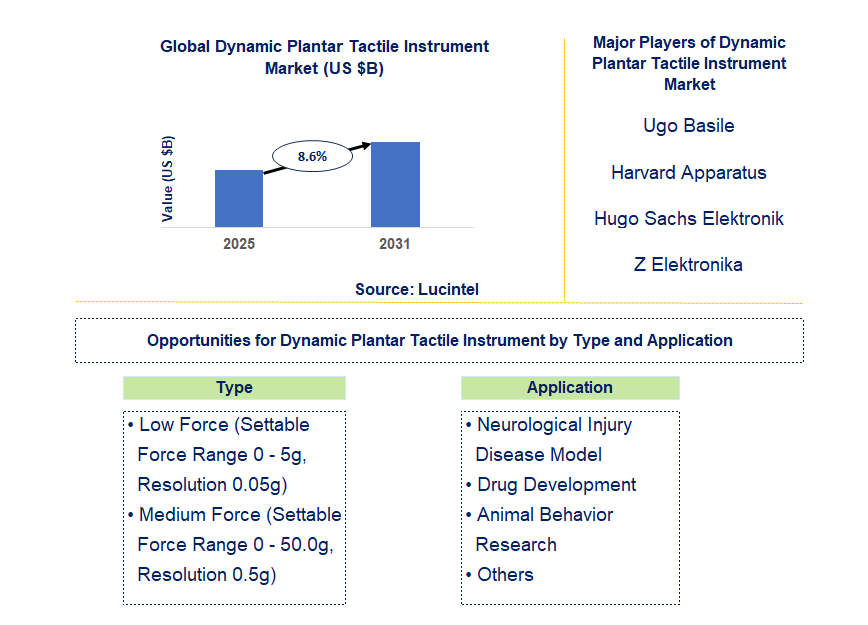 Global Dynamic Plantar Tactile Instrument Market (US $B)

Value (US $B)

8.6%

2025

2031

Source: Lucintel

Major Players of Dynamic Plantar Tactile Instrument Market

Ugo Basile

Harvard Apparatus

Hugo Sachs Elektronik

Z Elektronika

Opportunities for Dynamic Plantar Tactile Instrument by Type and Application

Type

• Low Force (Settable Force Range 0 - 5g, Resolution 0.05g)
• Medium Force (Settable Force Range 0 - 50.0g, Resolution 0.5g)

Application

• Neurological Injury Disease Model
• Drug Development
• Animal Behavior Research
• Others